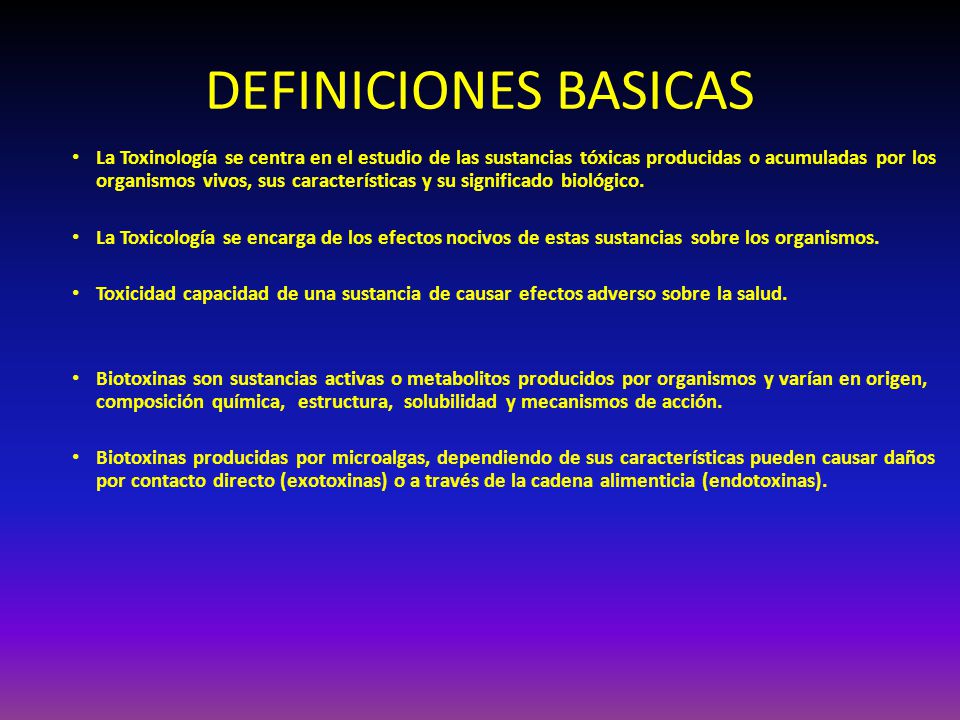 DEFINICIONES BASICAS

• La Toxinología se centra en el estudio de las sustancias tóxicas producidas o acumuladas por los organismos vivos, sus características y su significado biológico.

• La Toxicología se encarga de los efectos nocivos de estas sustancias sobre los organismos.

• Toxicidad capacidad de una sustancia de causar efectos adverso sobre la salud.

• Biotoxinas son sustancias activas o metabolitos producidos por organismos y varían en origen, composición química, estructura, solubilidad y mecanismos de acción.

• Biotoxinas producidas por microalgas, dependiendo de sus características pueden causar daños por contacto directo (exotoxinas) o a través de la cadena alimenticia (endotoxinas).